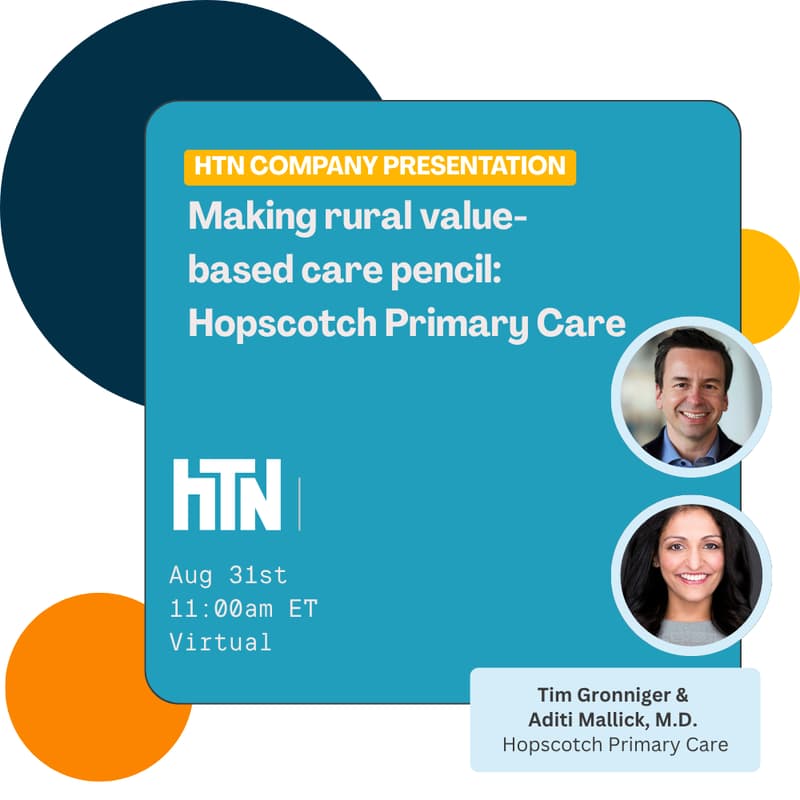 HTN COMPANY PRESENTATION

Making rural value-based care pencil: Hopscotch Primary Care

HTN

Aug 31st
11:00am ET
Virtual

Tim Gronniger &
Aditi Mallick, M.D.
Hopscotch Primary Care